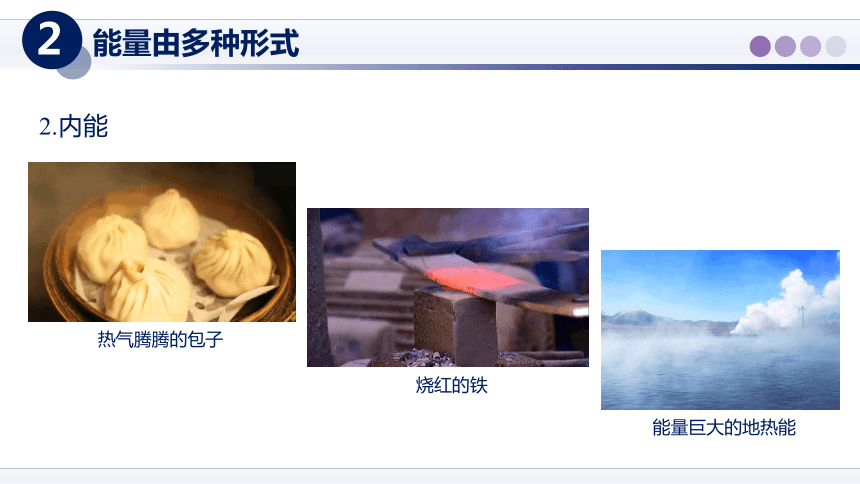 2 能量由多种形式

2.内能

热气腾腾的包子

烧红的铁

能量巨大的地热能